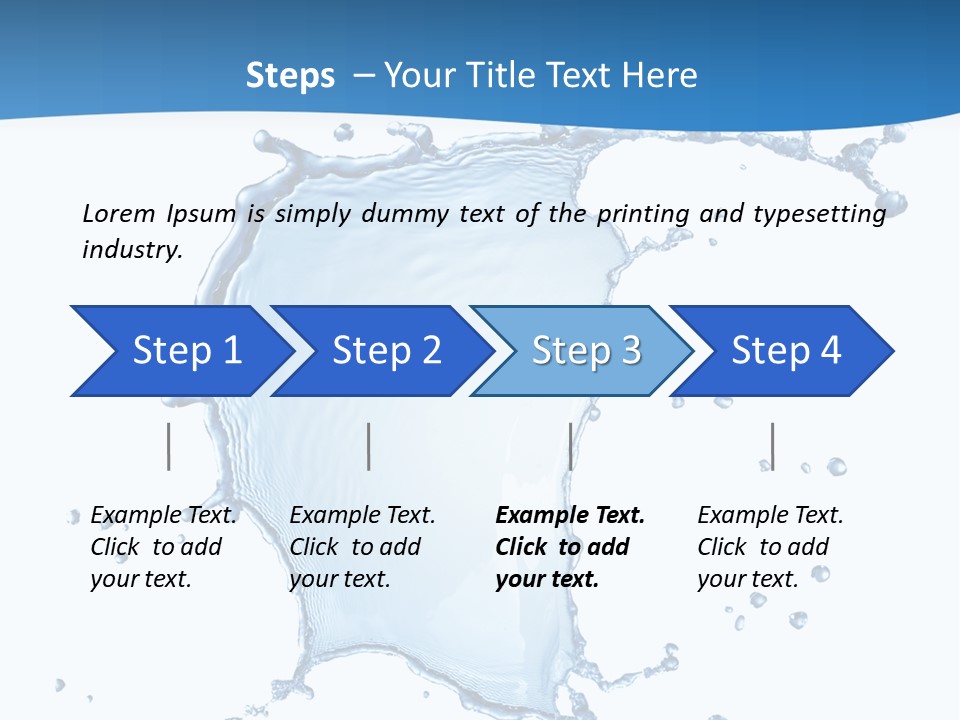 Steps – Your Title Text Here

Lorem Ipsum is simply dummy text of the printing and typesetting industry.

Step 1

Step 2

Step 3

Step 4

Example Text. Click to add your text.

Example Text. Click to add your text.

Example Text. Click to add your text.

Example Text. Click to add your text.